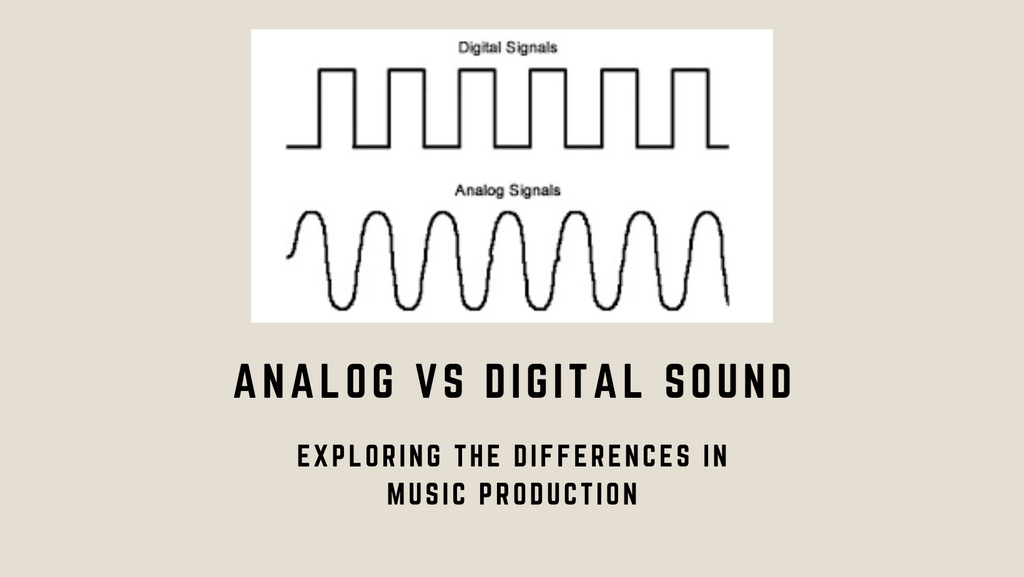 Digital Signals

Analog Signals

ANALOG VS DIGITAL SOUND

EXPLORING THE DIFFERENCES IN MUSIC PRODUCTION